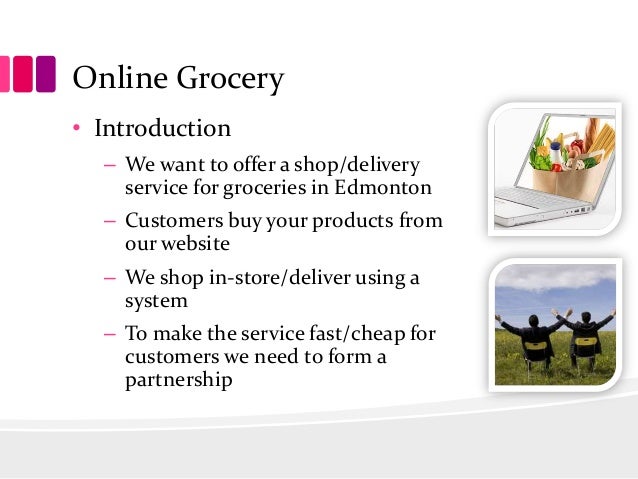 Online Grocery

• Introduction

– We want to offer a shop/delivery service for groceries in Edmonton

– Customers buy your products from our website

– We shop in-store/deliver using a system

– To make the service fast/cheap for customers we need to form a partnership